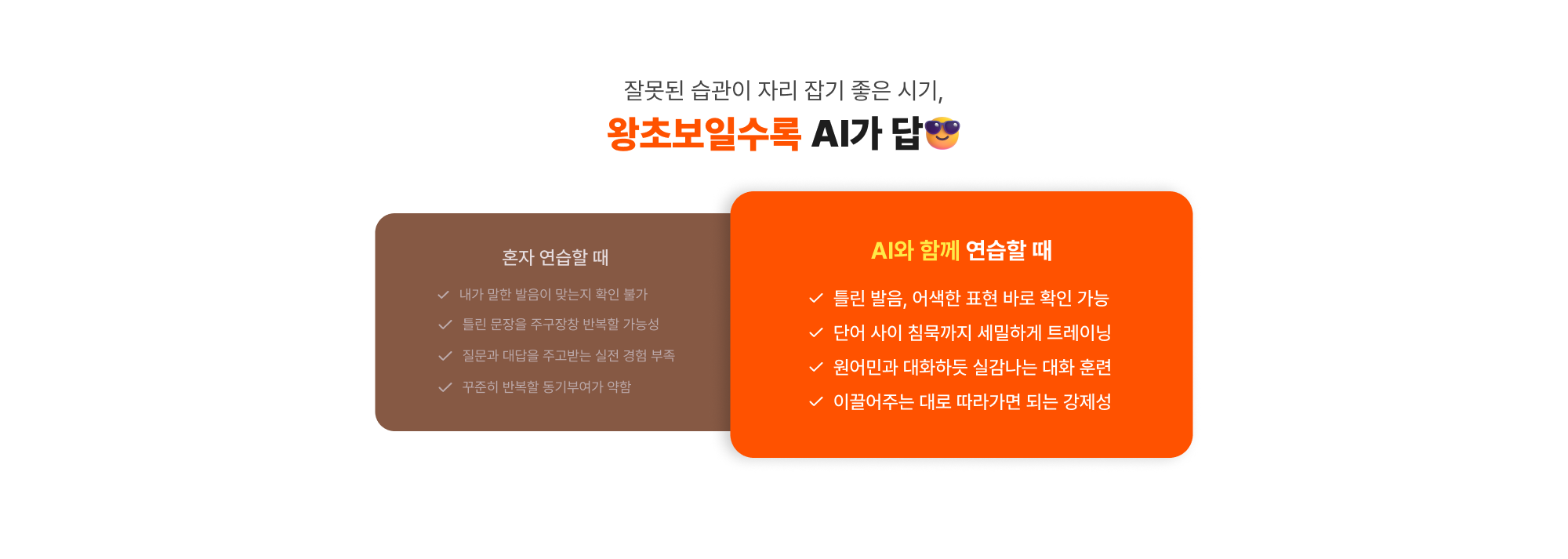 잘못된 습관이 자리 잡기 좋은 시기,
왕초보일수록 AI가 답

혼자 연습할 때

내가 말한 발음이 맞는지 확인 불가
틀린 문장을 주구장창 반복할 가능성
질문과 대답을 주고받는 실전 경험 부족
꾸준히 반복할 동기부여가 약함

AI와 함께 연습할 때

틀린 발음, 어색한 표현 바로 확인 가능
단어 사이 침묵까지 세밀하게 트레이닝
원어민과 대화하듯 실감나는 대화 훈련
이끌어주는 대로 따라가면 되는 강제성